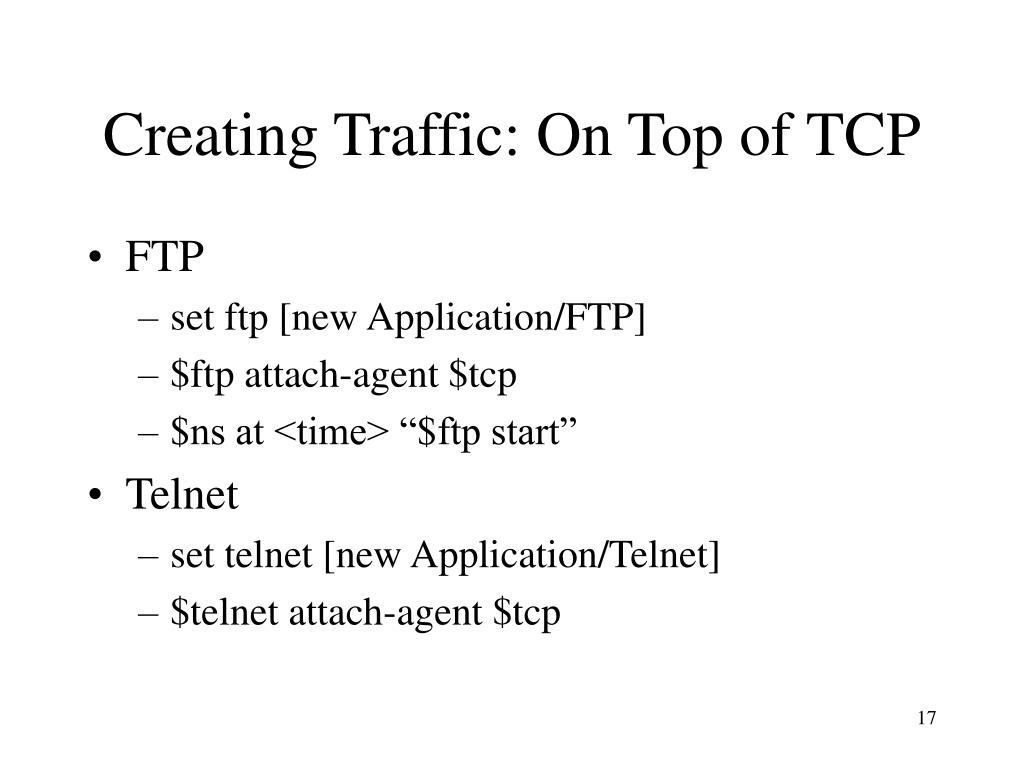 Creating Traffic: On Top of TCP

• FTP
  – set ftp [new Application/FTP]
  – \$ftp attach-agent \$tcp
  – \$ns at <time> “\$ftp start”
• Telnet
  – set telnet [new Application/Telnet]
  – \$telnet attach-agent \$tcp

17